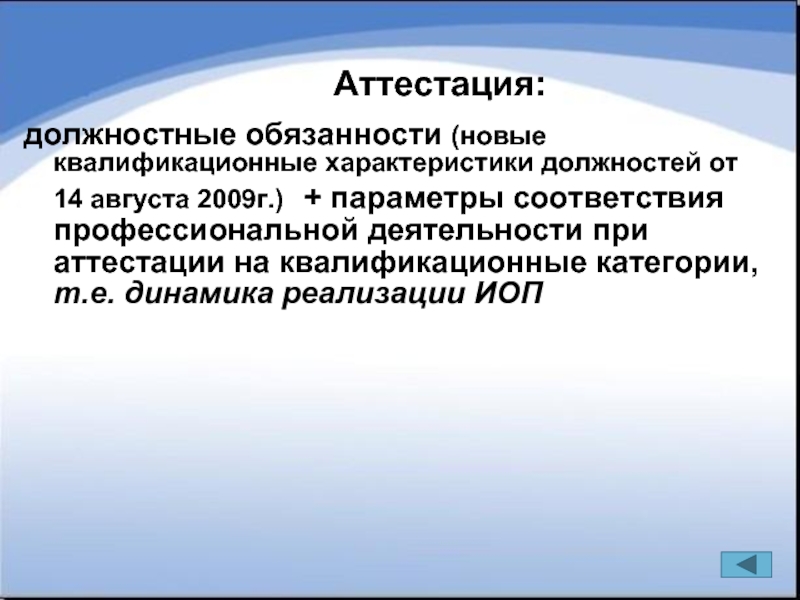 Аттестация:

должностные обязанности (новые квалификационные характеристики должностей от 14 августа 2009г.) + параметры соответствия профессиональной деятельности при аттестации на квалификационные категории, т.е. динамика реализации ИОП